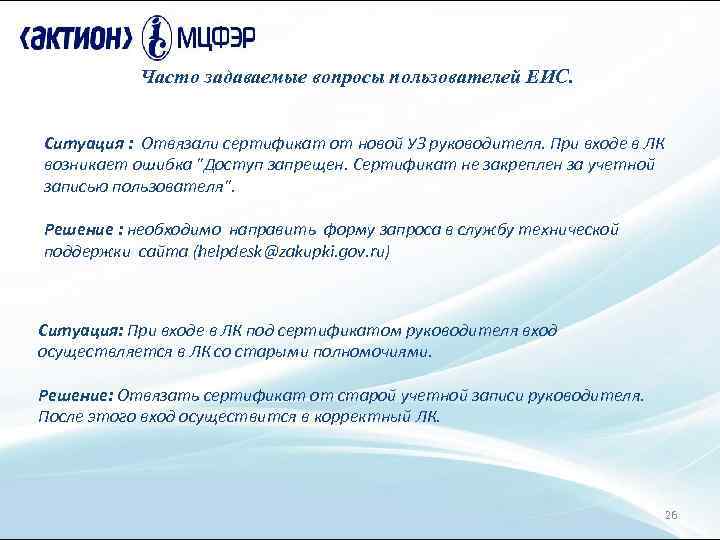 ‹АКТИОН› МЦФЭР

Часто задаваемые вопросы пользователей ЕИС.

Ситуация : Отвязали сертификат от новой УЗ руководителя. При входе в ЛК возникает ошибка "Доступ запрещен. Сертификат не закреплен за учетной записью пользователя".

Решение : необходимо направить форму запроса в службу технической поддержки сайта (helpdesk@zakupki.gov.ru)

Ситуация: При входе в ЛК под сертификатом руководителя вход осуществляется в ЛК со старыми полномочиями.

Решение: Отвязать сертификат от старой учетной записи руководителя. После этого вход осуществится в корректный ЛК.

26